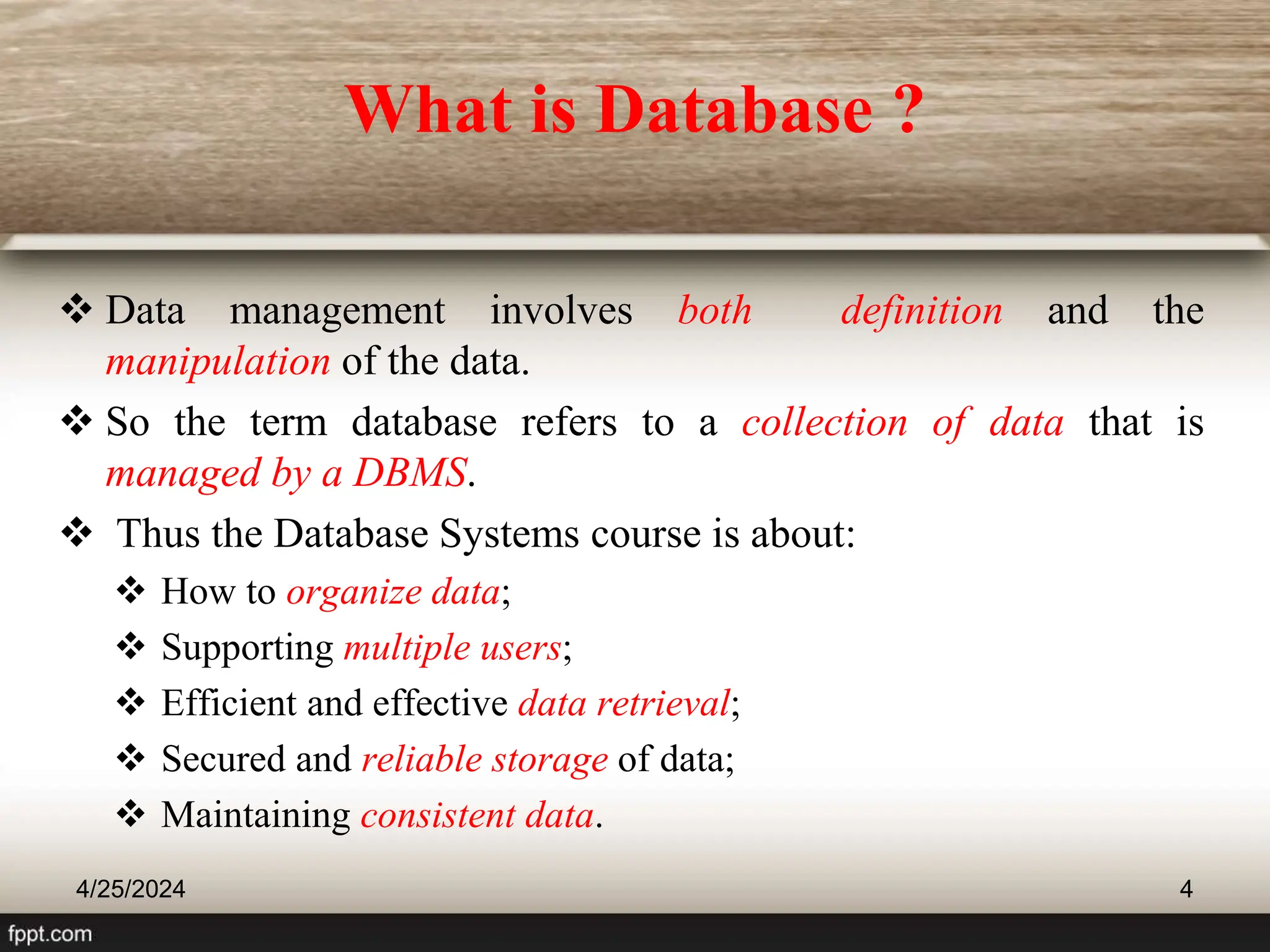 What is Database ?

❖ Data management involves both definition and the manipulation of the data.

❖ So the term database refers to a collection of data that is managed by a DBMS.

❖ Thus the Database Systems course is about:

❖ How to organize data;

❖ Supporting multiple users;

❖ Efficient and effective data retrieval;

❖ Secured and reliable storage of data;

❖ Maintaining consistent data.

4/25/2024

4

fppt.com